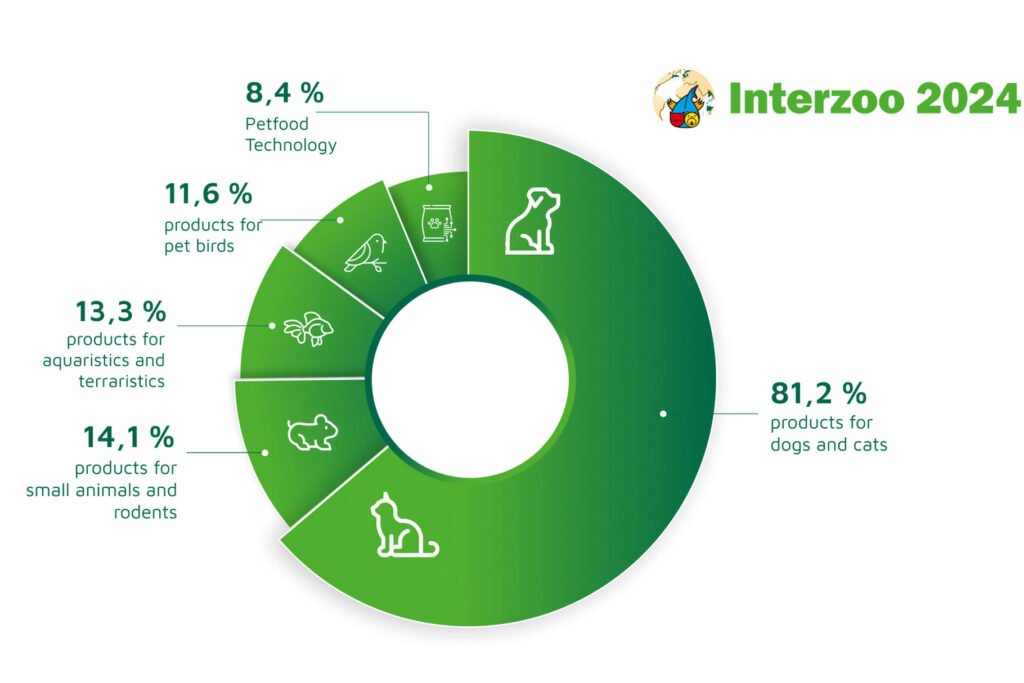 Interzoo 2024

8,4 %
Petfood Technology

11,6 %
products for pet birds

13,3 %
products for aquaristics and terraristics

14,1 %
products for small animals and rodents

81,2 %
products for dogs and cats